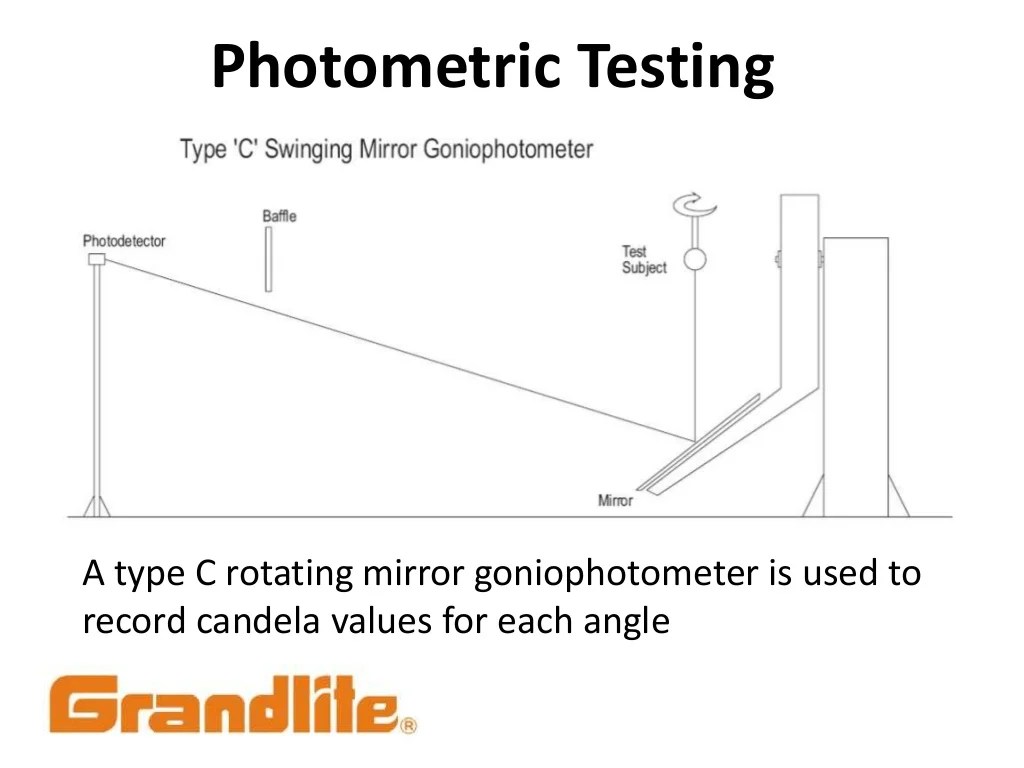 Photometric Testing

Type 'C' Swinging Mirror Goniophotometer

Photodetector

Baffle

Test Subject

Mirror

A type C rotating mirror goniophotometer is used to record candela values for each angle

Grandlite®